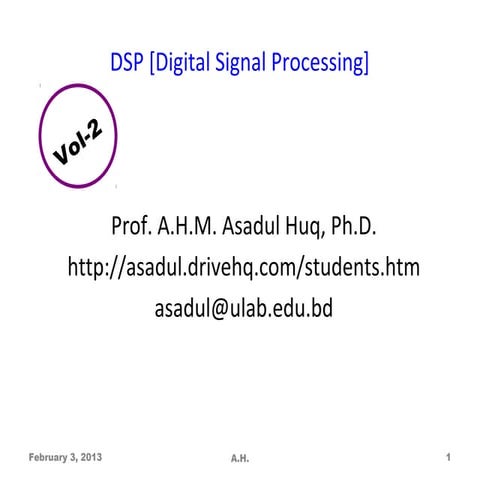 DSP [Digital Signal Processing]

Vol-2

Prof. A.H.M. Asadul Huq, Ph.D.

http://asadul.drivehq.com/students.htm

asadul@ulab.edu.bd

February 3, 2013 A.H. 1